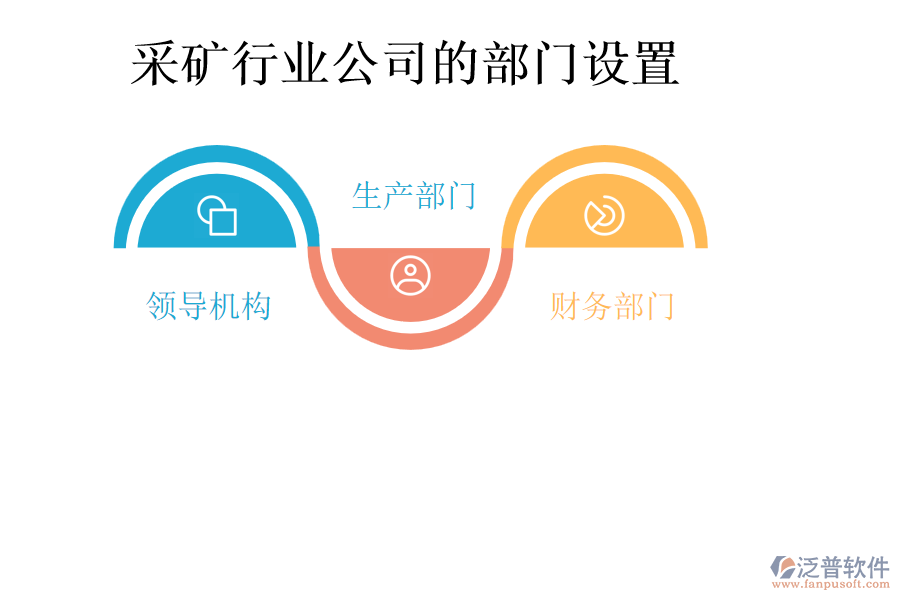 采矿行业公司的部门设置

生产部门

领导机构

财务部门

泛普软件
www.fanpusoft.com